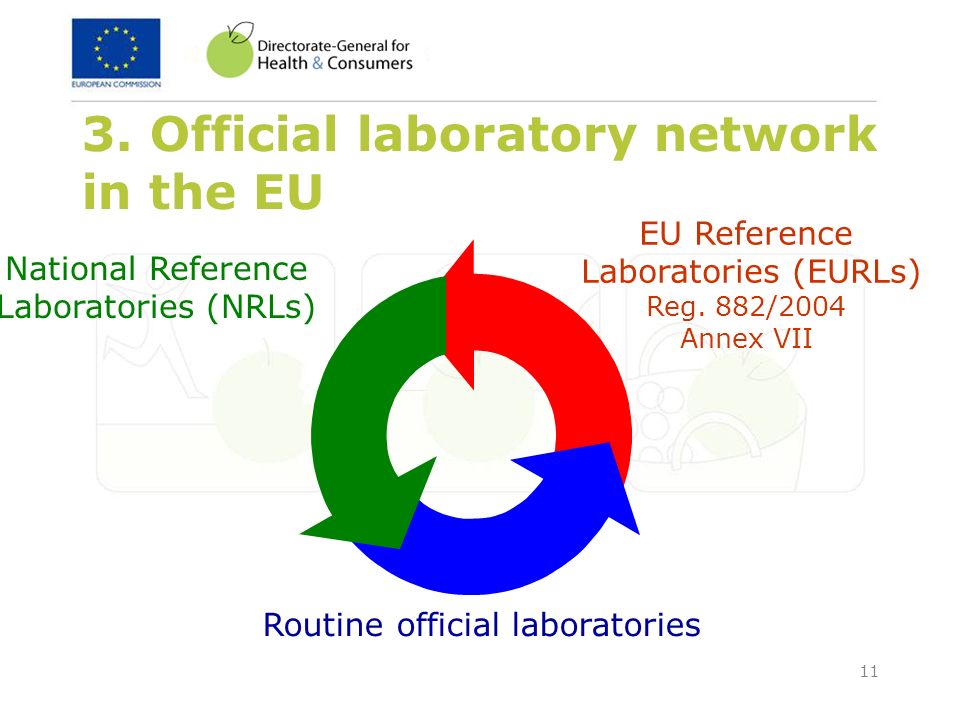 EUROPEAN COMMISSION

Directorate-General for Health & Consumers

3. Official laboratory network in the EU

National Reference Laboratories (NRLs)

EU Reference Laboratories (EURLs)
Reg. 882/2004
Annex VII

Routine official laboratories

11